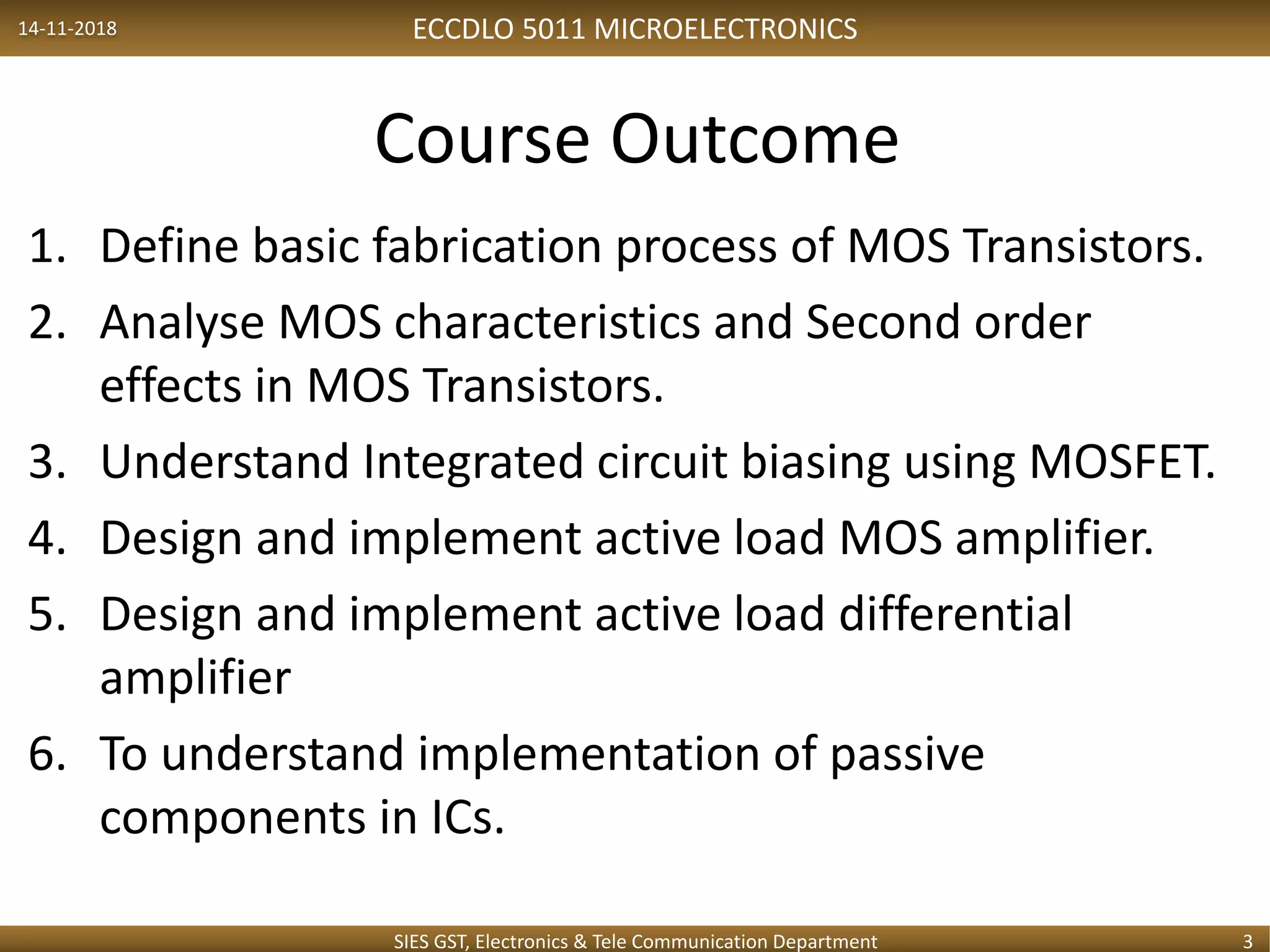 14-11-2018

ECCDLO 5011 MICROELECTRONICS

Course Outcome

1. Define basic fabrication process of MOS Transistors.
2. Analyse MOS characteristics and Second order effects in MOS Transistors.
3. Understand Integrated circuit biasing using MOSFET.
4. Design and implement active load MOS amplifier.
5. Design and implement active load differential amplifier
6. To understand implementation of passive components in ICs.

SIES GST, Electronics & Tele Communication Department

3